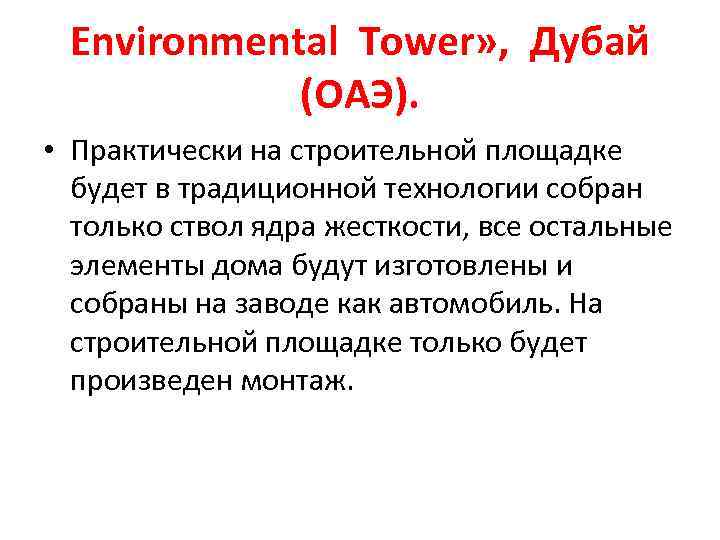 Environmental Tower», Дубай (ОАЭ).

• Практически на строительной площадке будет в традиционной технологии собран только ствол ядра жесткости, все остальные элементы дома будут изготовлены и собраны на заводе как автомобиль. На строительной площадке только будет произведен монтаж.